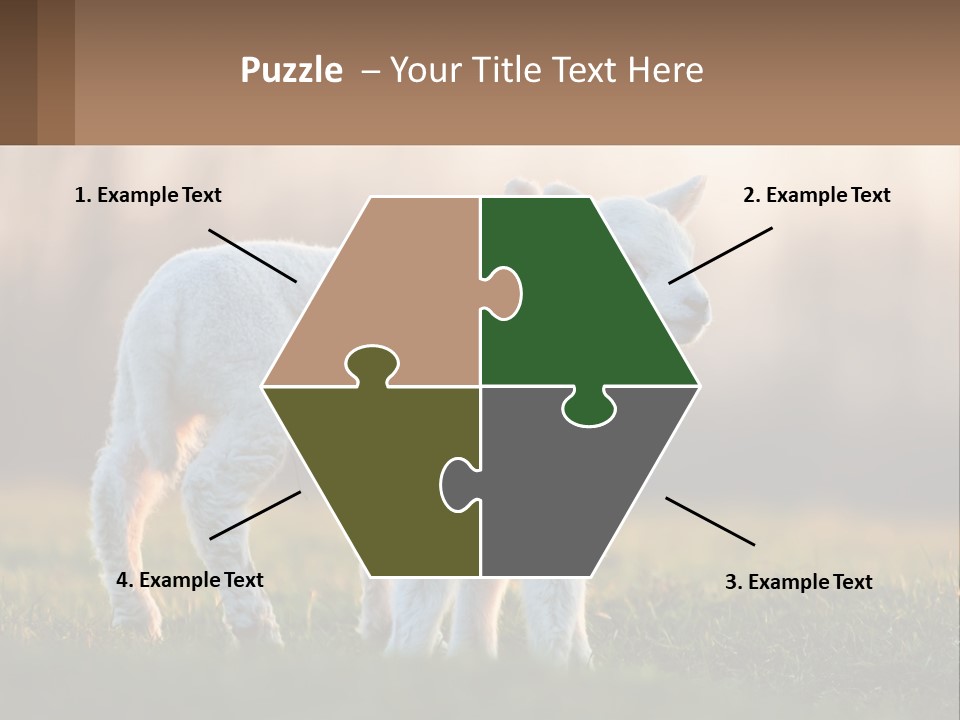 Puzzle – Your Title Text Here

1. Example Text

2. Example Text

4. Example Text

3. Example Text